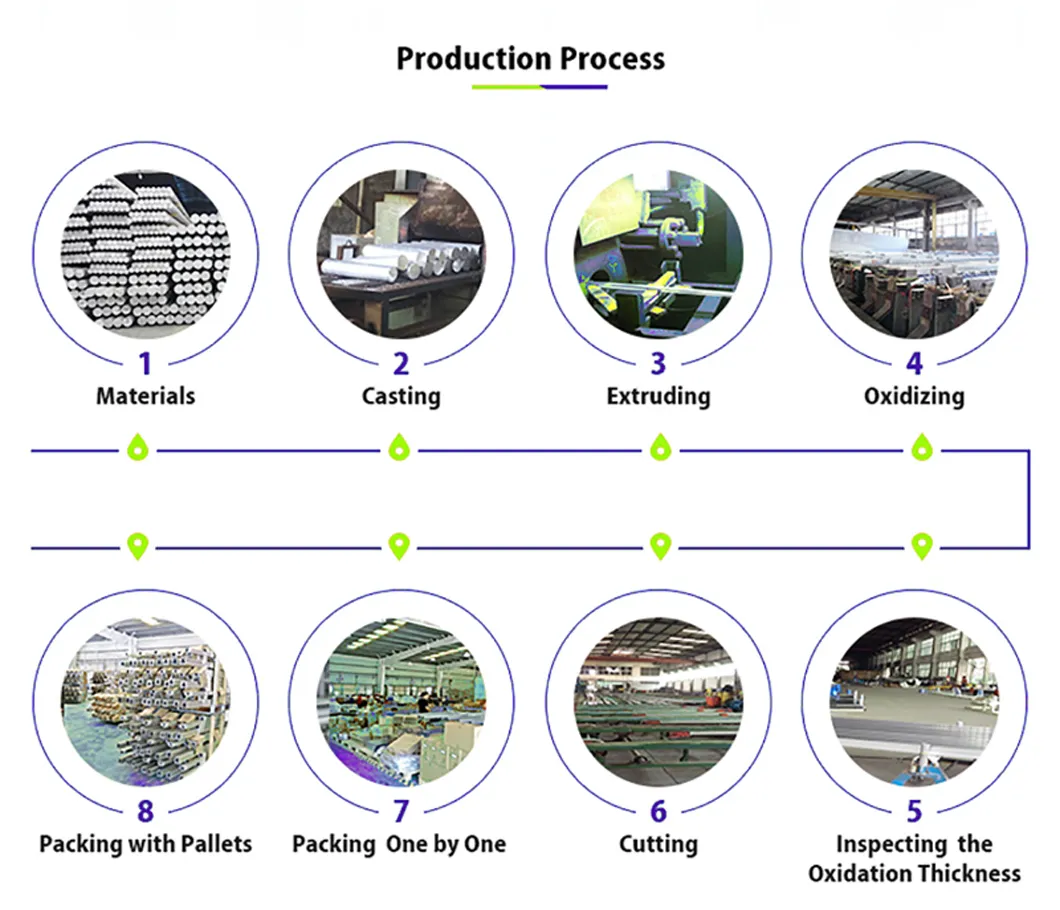 Production Process

1
Materials

2
Casting

3
Extruding

4
Oxidizing

8
Packing with Pallets

7
Packing One by One

6
Cutting

5
Inspecting the Oxidation Thickness